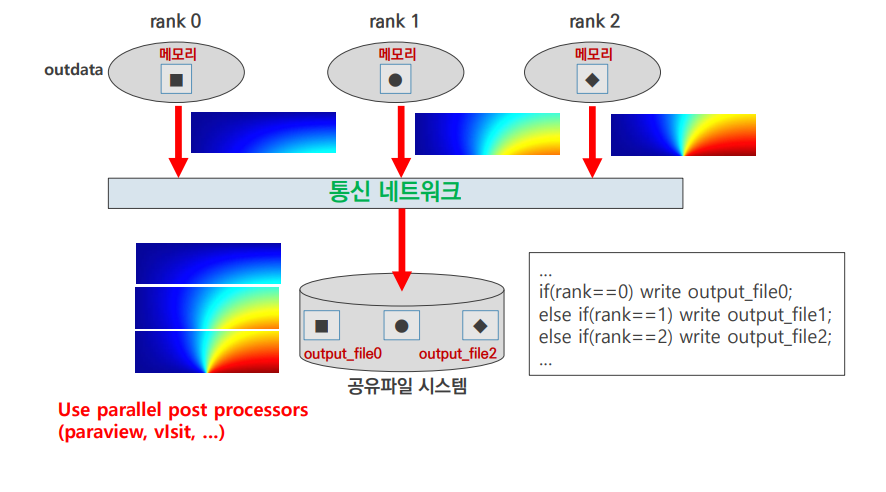 rank 0
rank 1
rank 2

outdata
메모리
메모리
메모리

통신 네트워크

output_file0
output_file2
공유파일 시스템

...
if(rank==0) write output_file0;
else if(rank==1) write output_file1;
else if(rank==2) write output_file2;
...

Use parallel post processors
(paraview, vlsit, ...)